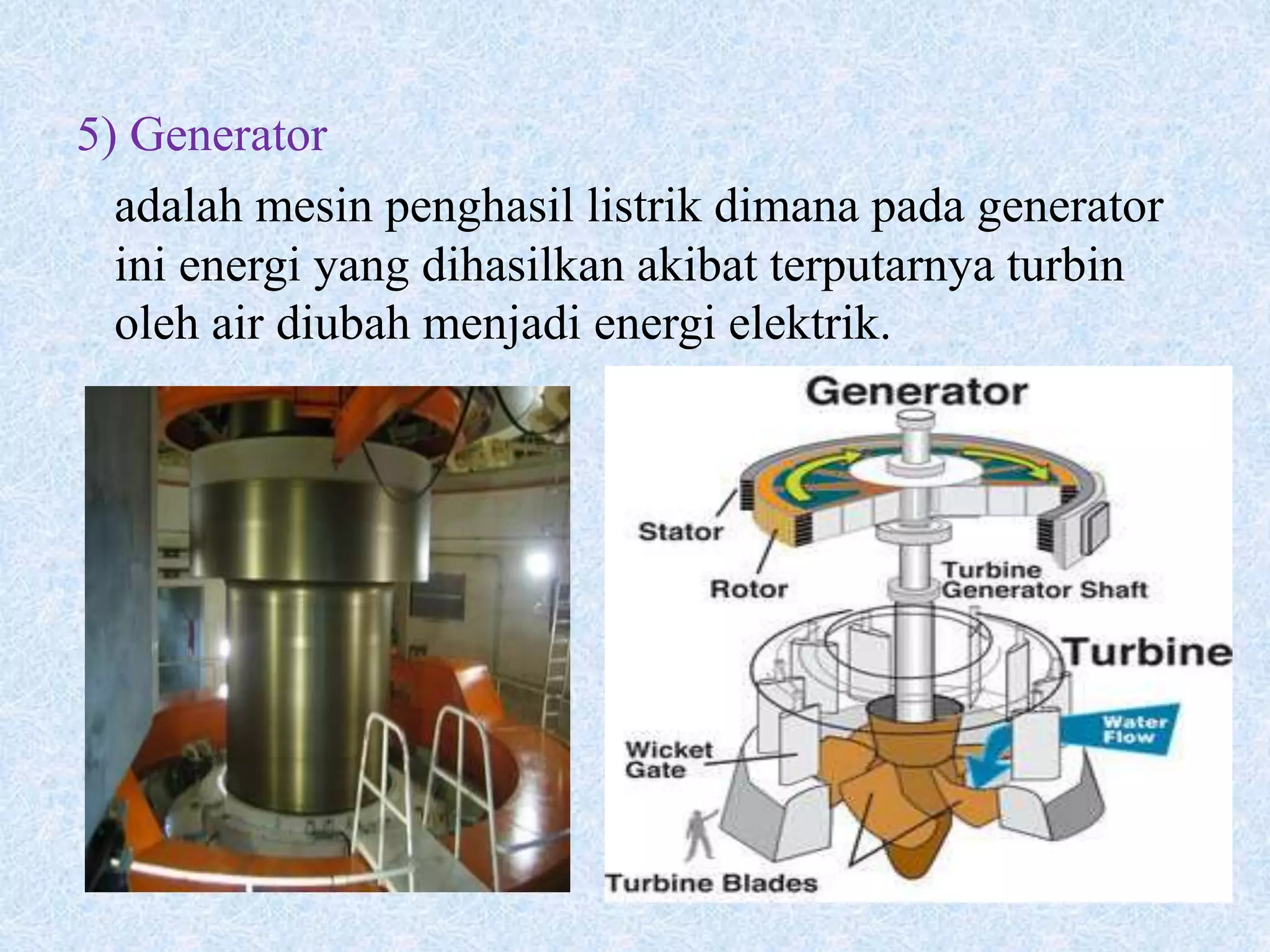 5) Generator

adalah mesin penghasil listrik dimana pada generator ini energi yang dihasilkan akibat terputarnya turbin oleh air diubah menjadi energi elektrik.

Generator

Stator

Rotor

Turbine Generator Shaft

Turbine

Water Flow

Wicket Gate

Turbine Blades